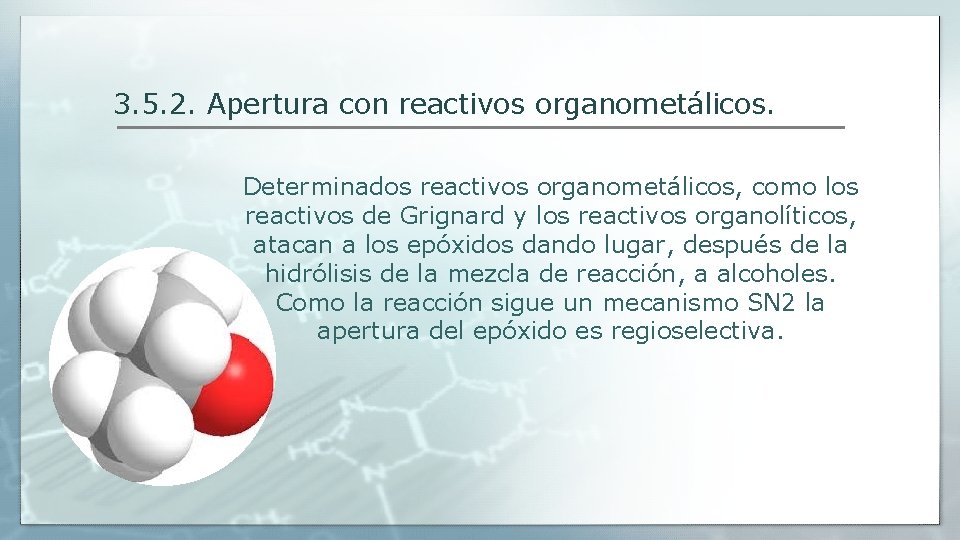 3.5.2. Apertura con reactivos organometálicos.

Determinados reactivos organometálicos, como los reactivos de Grignard y los reactivos organolíticos, atacan a los epóxidos dando lugar, después de la hidrólisis de la mezcla de reacción, a alcoholes. Como la reacción sigue un mecanismo SN2 la apertura del epóxido es regioselectiva.